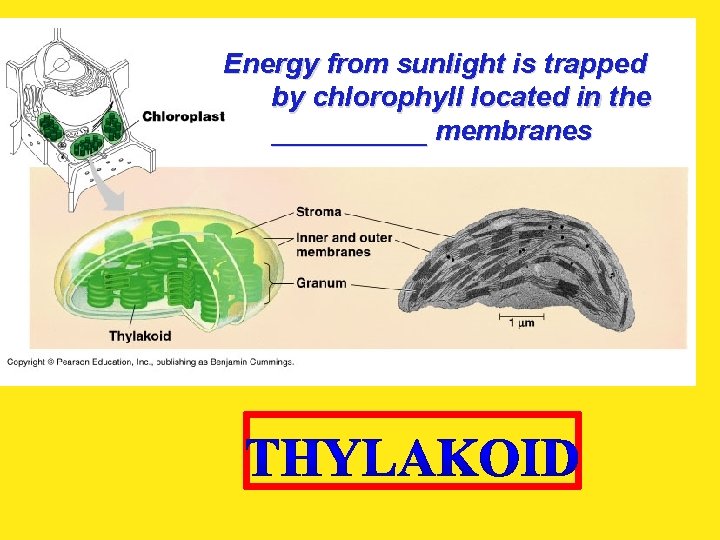 Energy from sunlight is trapped by chlorophyll located in the __________ membranes

Chloroplast

Stroma

Inner and outer membranes

Granum

Thylakoid

1 µm

Copyright © Pearson Education, Inc., publishing as Benjamin Cummings.

THYLAKOID